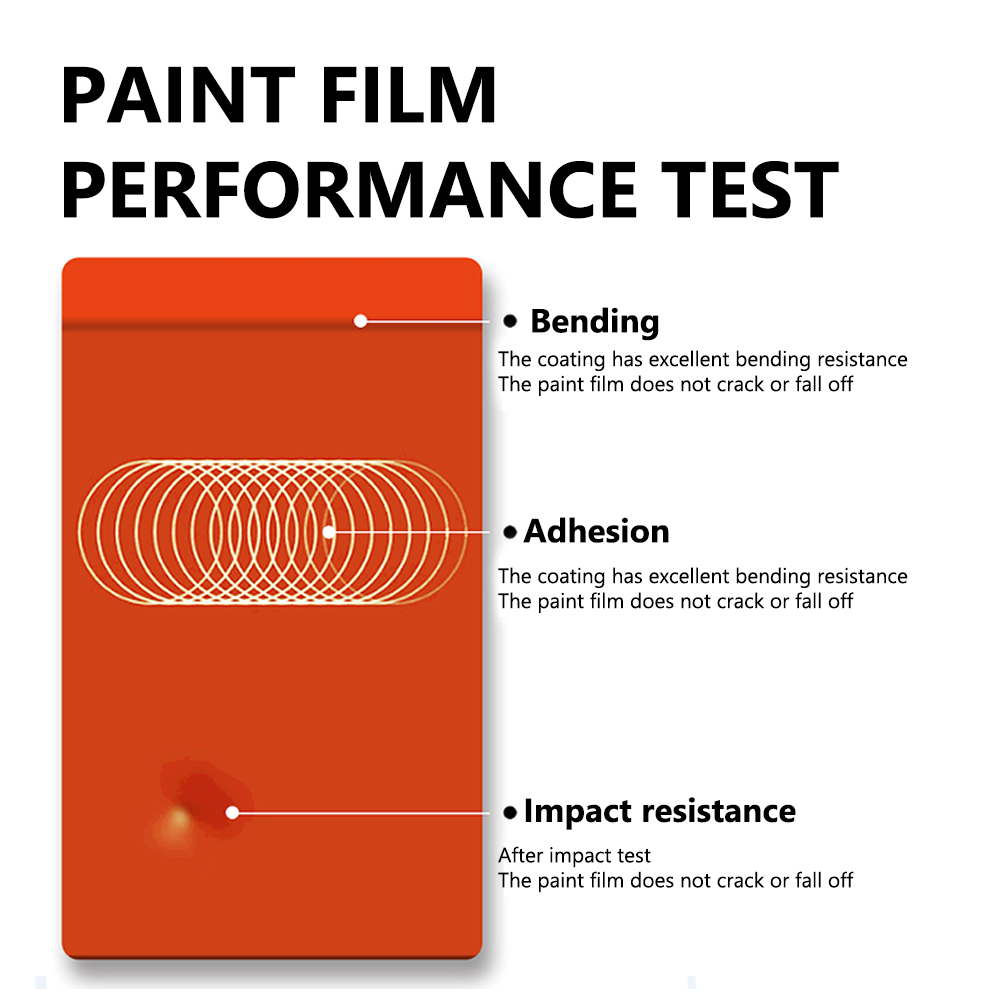 PAINT FILM PERFORMANCE TEST

Bending
The coating has excellent bending resistance
The paint film does not crack or fall off

Adhesion
The coating has excellent bending resistance
The paint film does not crack or fall off

Impact resistance
After impact test
The paint film does not crack or fall off